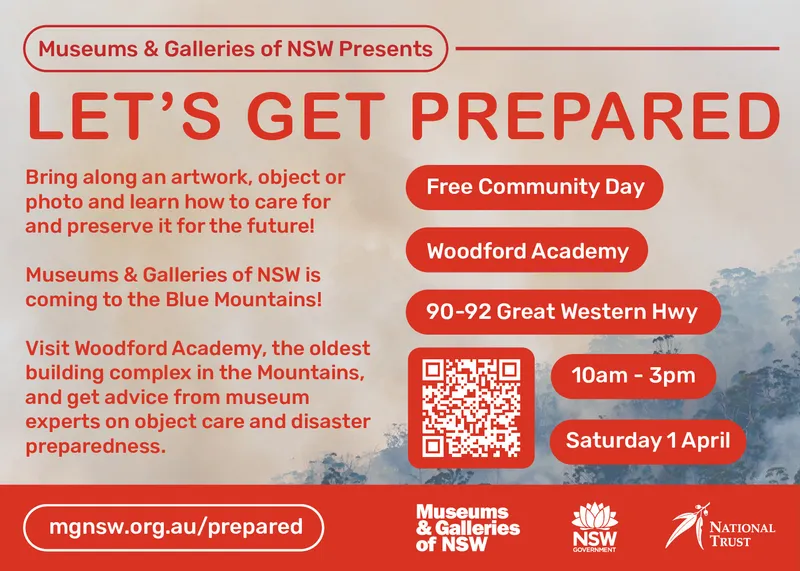 Museums & Galleries of NSW Presents

LET'S GET PREPARED

Bring along an artwork, object or photo and learn how to care for and preserve it for the future!

Museums & Galleries of NSW is coming to the Blue Mountains!

Visit Woodford Academy, the oldest building complex in the Mountains, and get advice from museum experts on object care and disaster preparedness.

Free Community Day

Woodford Academy

90-92 Great Western Hwy

10am - 3pm

Saturday 1 April

mgnsw.org.au/prepared

Museums & Galleries of NSW

NSW GOVERNMENT

NATIONAL TRUST